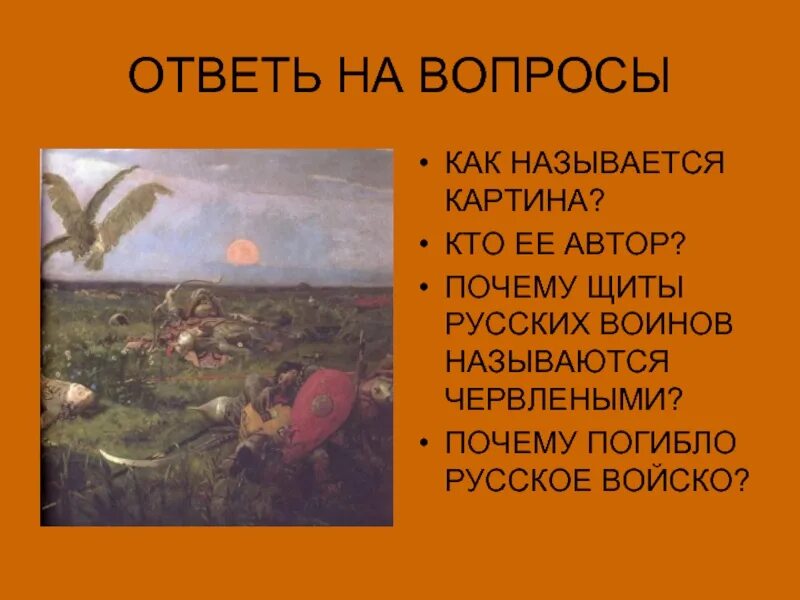 ОТВЕТЬ НА ВОПРОСЫ

• КАК НАЗЫВАЕТСЯ КАРТИНА?
• КТО ЕЕ АВТОР?
• ПОЧЕМУ ЩИТЫ РУССКИХ ВОИНОВ НАЗЫВАЮТСЯ ЧЕРВЛЕНЫМИ?
• ПОЧЕМУ ПОГИБЛО РУССКОЕ ВОЙСКО?